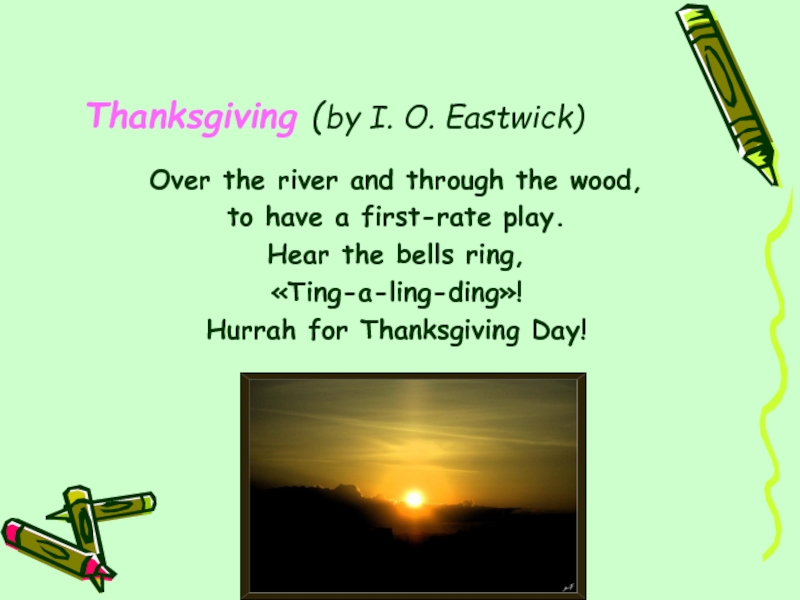 Thanksgiving (by I. O. Eastwick)

Over the river and through the wood,
to have a first-rate play.
Hear the bells ring,
«Ting-a-ling-ding»!
Hurrah for Thanksgiving Day!